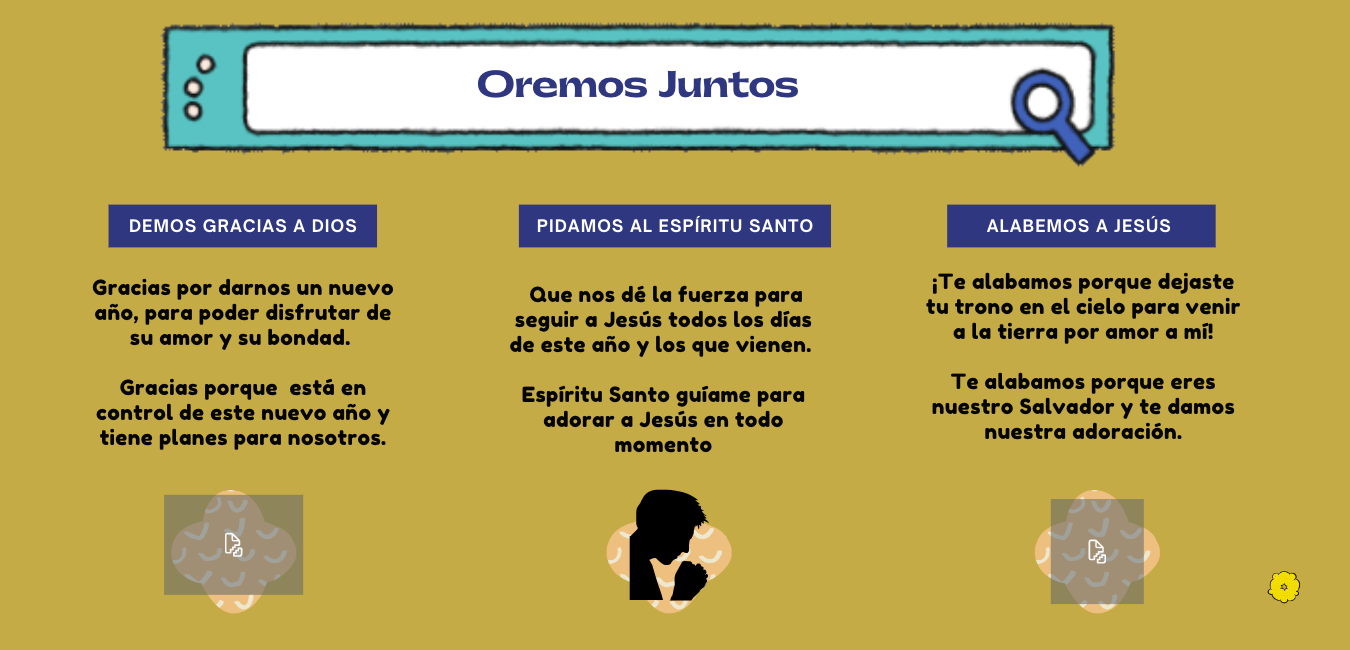 Oremos Juntos

DEMOS GRACIAS A DIOS

Gracias por darnos un nuevo año, para poder disfrutar de su amor y su bondad.

Gracias porque está en control de este nuevo año y tiene planes para nosotros.

PIDAMOS AL ESPÍRITU SANTO

Que nos dé la fuerza para seguir a Jesús todos los días de este año y los que vienen.

Espíritu Santo guíame para adorar a Jesús en todo momento

ALABEMOS A JESÚS

¡Te alabamos porque dejaste tu trono en el cielo para venir a la tierra por amor a mí!

Te alabamos porque eres nuestro Salvador y te damos nuestra adoración.